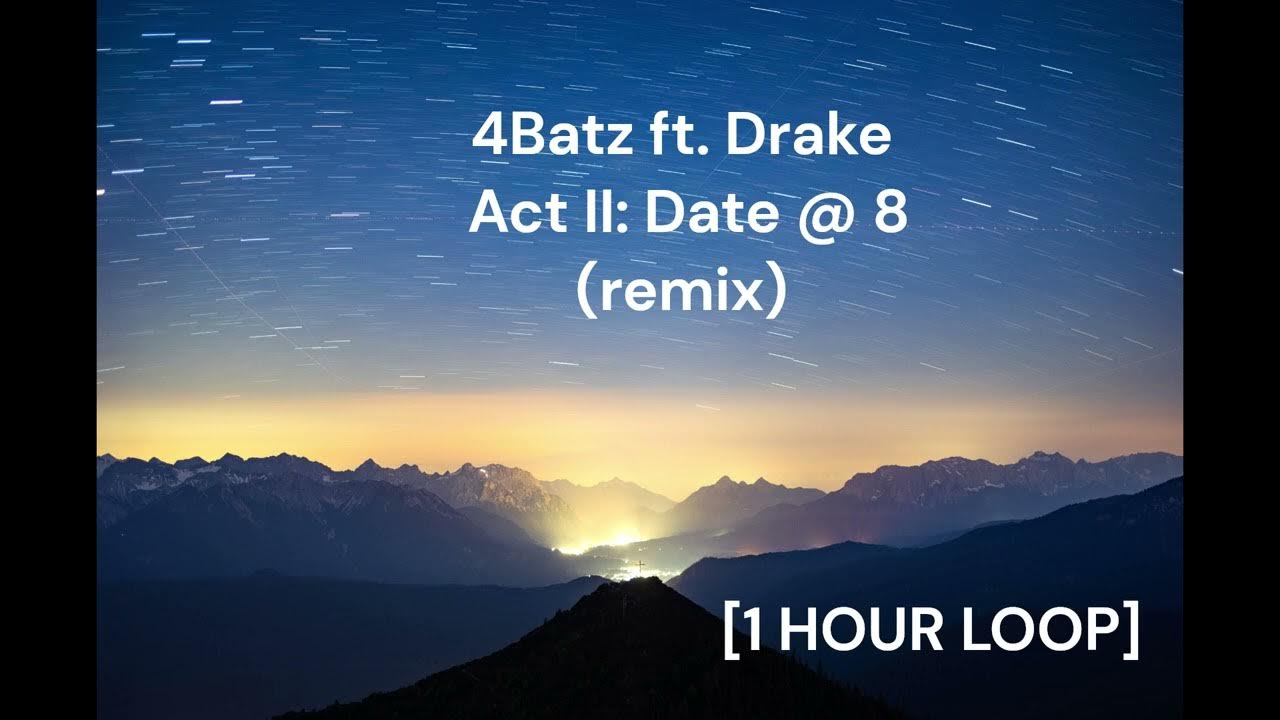 4Batz ft. Drake
Act II: Date @ 8
(remix)

[1 HOUR LOOP]